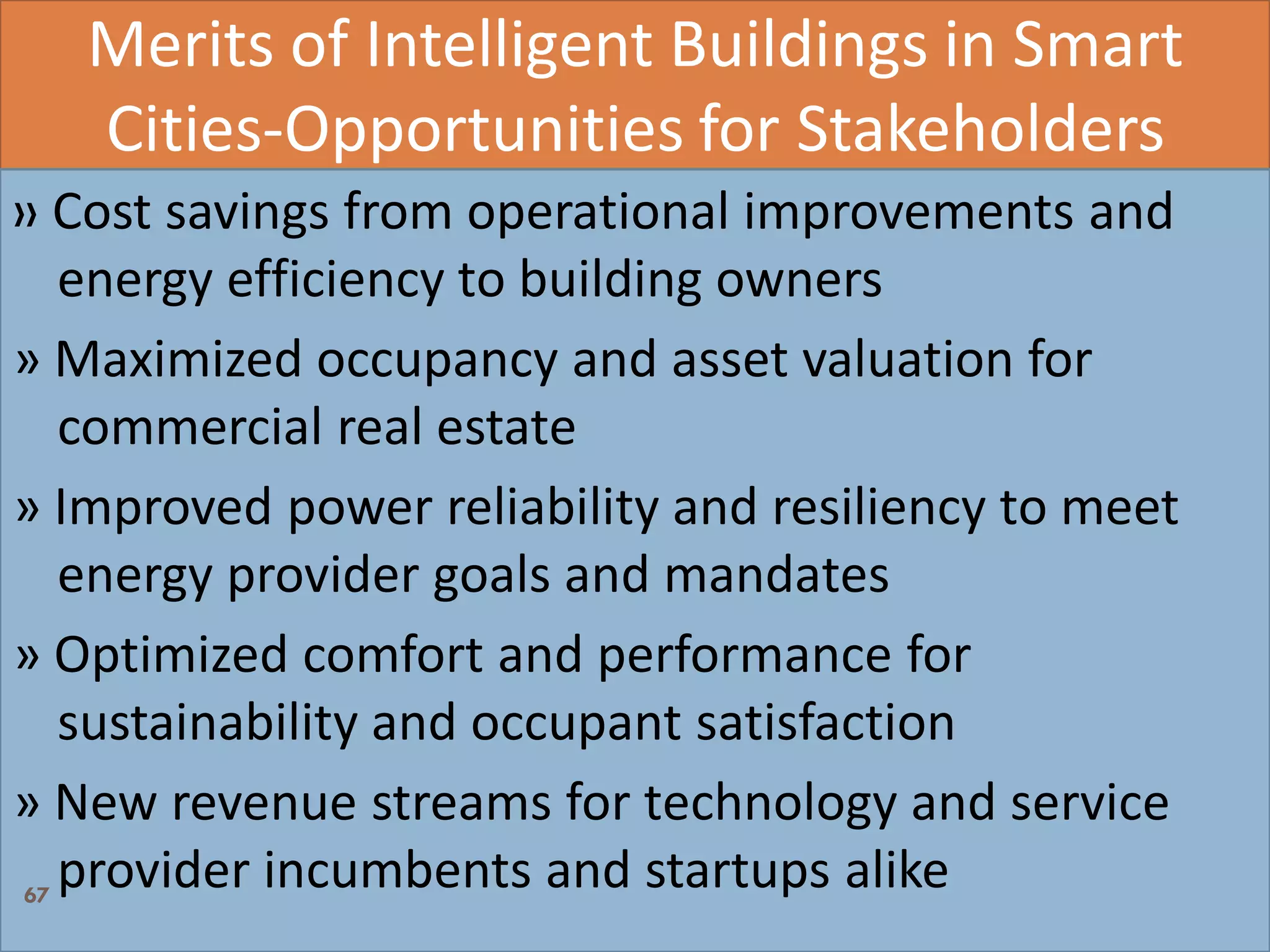 Merits of Intelligent Buildings in Smart Cities-Opportunities for Stakeholders

» Cost savings from operational improvements and energy efficiency to building owners

» Maximized occupancy and asset valuation for commercial real estate

» Improved power reliability and resiliency to meet energy provider goals and mandates

» Optimized comfort and performance for sustainability and occupant satisfaction

» New revenue streams for technology and service provider incumbents and startups alike

67